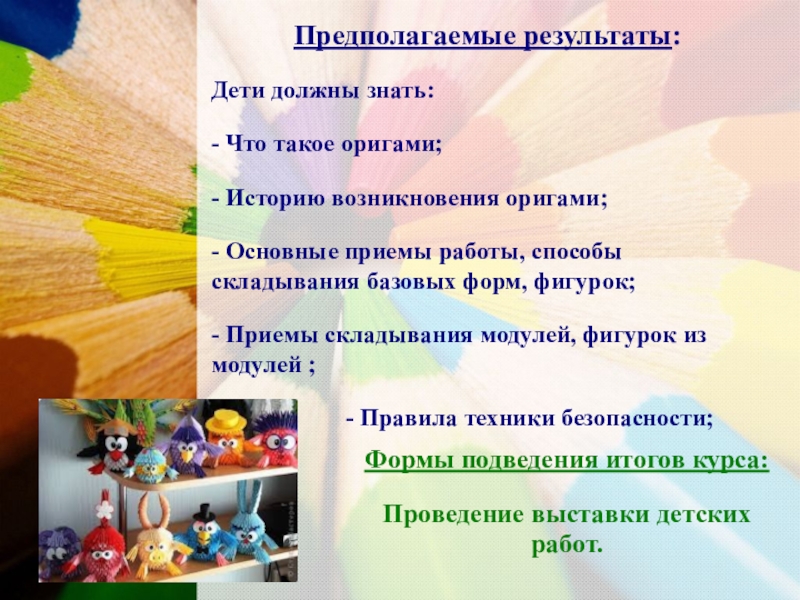 Предполагаемые результаты:

Дети должны знать:

- Что такое оригами;

- Историю возникновения оригами;

- Основные приемы работы, способы складывания базовых форм, фигурок;

- Приемы складывания модулей, фигурок из модулей ;

- Правила техники безопасности;

Формы подведения итогов курса:

Проведение выставки детских работ.